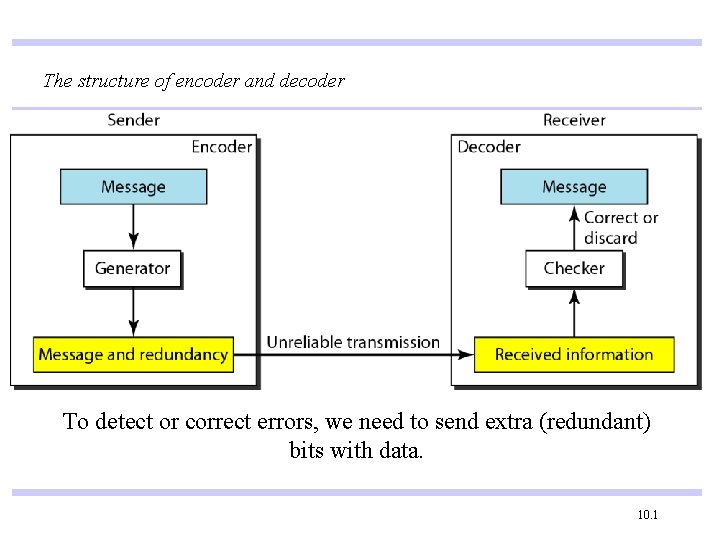 The structure of encoder and decoder

Sender

Encoder

Message

Generator

Message and redundancy

Unreliable transmission

Receiver

Decoder

Message

Correct or discard

Checker

Received information

To detect or correct errors, we need to send extra (redundant) bits with data.

10.1